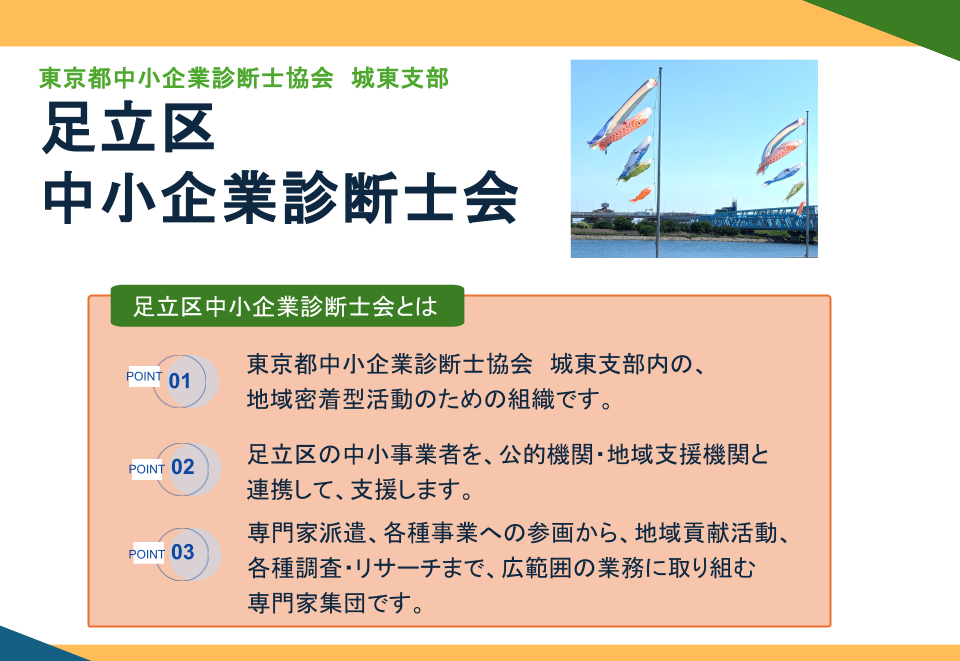 東京都中小企業診断士協会　城東支部

足立区
中小企業診断士会

足立区中小企業診断士会とは

POINT 01

東京都中小企業診断士協会　城東支部内の、地域密着型活動のための組織です。

POINT 02

足立区の中小事業者を、公的機関・地域支援機関と連携して、支援します。

POINT 03

専門家派遣、各種事業への参画から、地域貢献活動、各種調査・リサーチまで、広範囲の業務に取り組む専門家集団です。